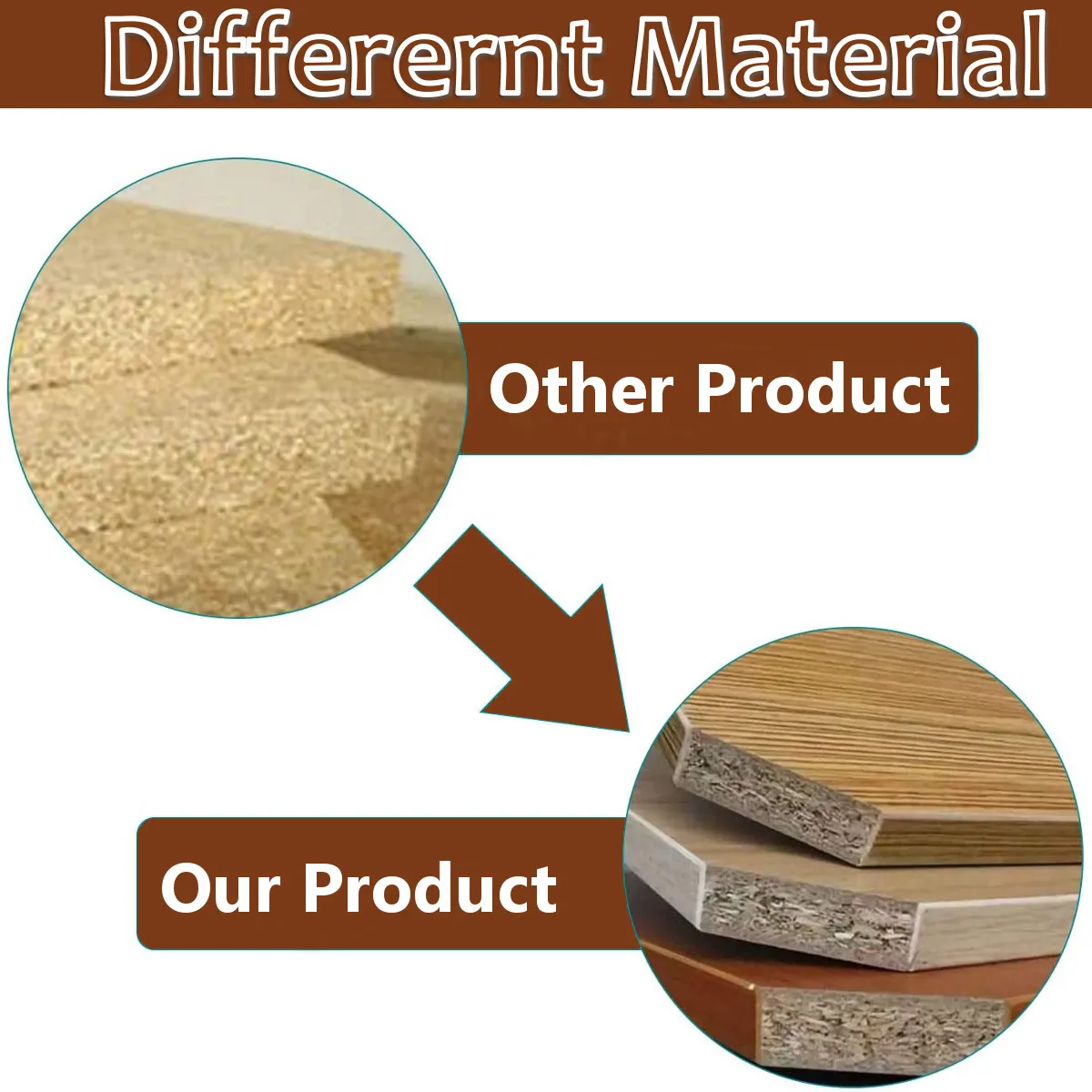 Differernt Material

Other Product

Our Product